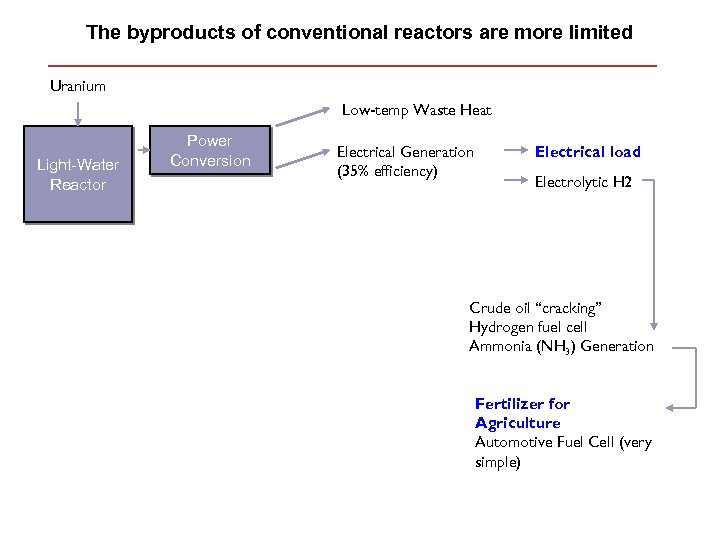 The byproducts of conventional reactors are more limited

Uranium

Light-Water Reactor

Power Conversion

Low-temp Waste Heat

Electrical Generation (35% efficiency)

Electrical load

Electrolytic H2

Crude oil “cracking”
Hydrogen fuel cell
Ammonia ($NH_3$) Generation

Fertilizer for Agriculture
Automotive Fuel Cell (very simple)